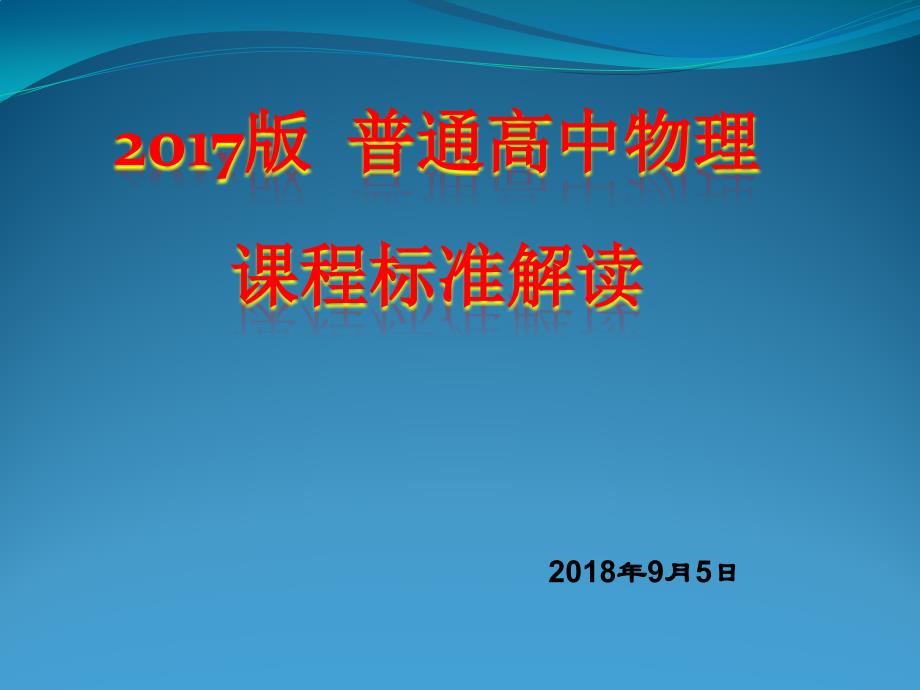 2017版 普通高中物理

课程标准解读

2018年9月5日